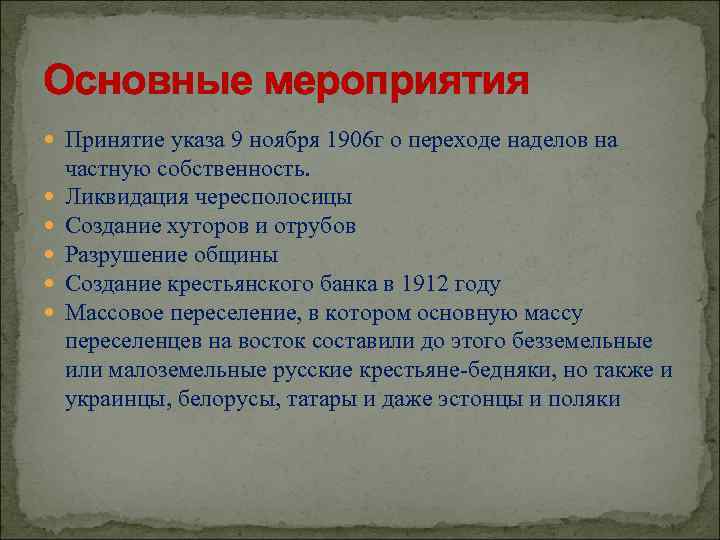 Основные мероприятия

- Принятие указа 9 ноября 1906г о переходе наделов на частную собственность.
- Ликвидация чересполосицы
- Создание хуторов и отрубов
- Разрушение общины
- Создание крестьянского банка в 1912 году
- Массовое переселение, в котором основную массу переселенцев на восток составили до этого безземельные или малоземельные русские крестьяне-бедняки, но также и украинцы, белорусы, татары и даже эстонцы и поляки